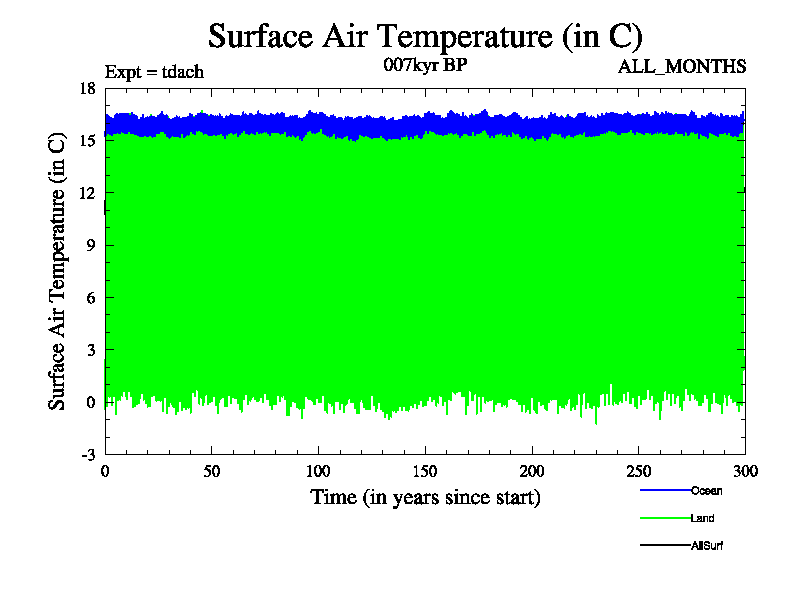 Surface Air Temperature (in C)

Expt = tdach

007kyr BP

ALL_MONTHS

Surface Air Temperature (in C)

18
15
12
9
6
3
0
-3

0
50
100
150
200
250
300

Time (in years since start)

Ocean
Land
AllSurf